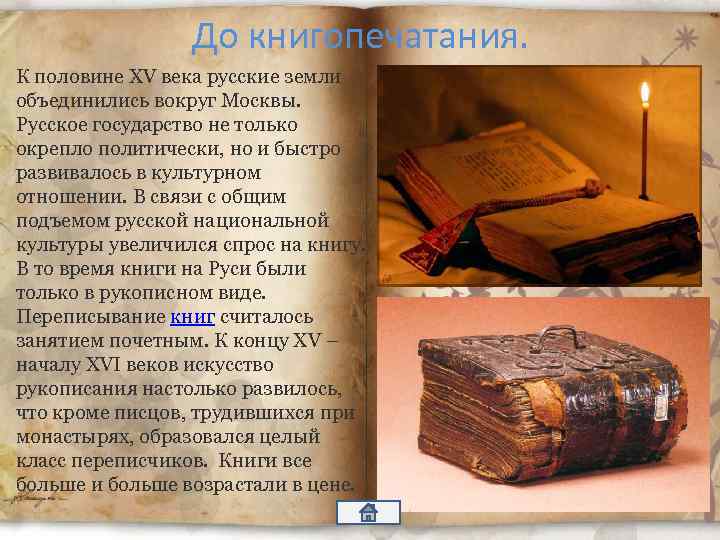 До книгопечатания.

К половине XV века русские земли объединились вокруг Москвы. Русское государство не только окрепло политически, но и быстро развивалось в культурном отношении. В связи с общим подъемом русской национальной культуры увеличился спрос на книгу. В то время книги на Руси были только в рукописном виде. Переписывание книг считалось занятием почетным. К концу XV – началу XVI веков искусство рукописания настолько развилось, что кроме писцов, трудившихся при монастырях, образовался целый класс переписчиков. Книги все больше и больше возрастали в цене.